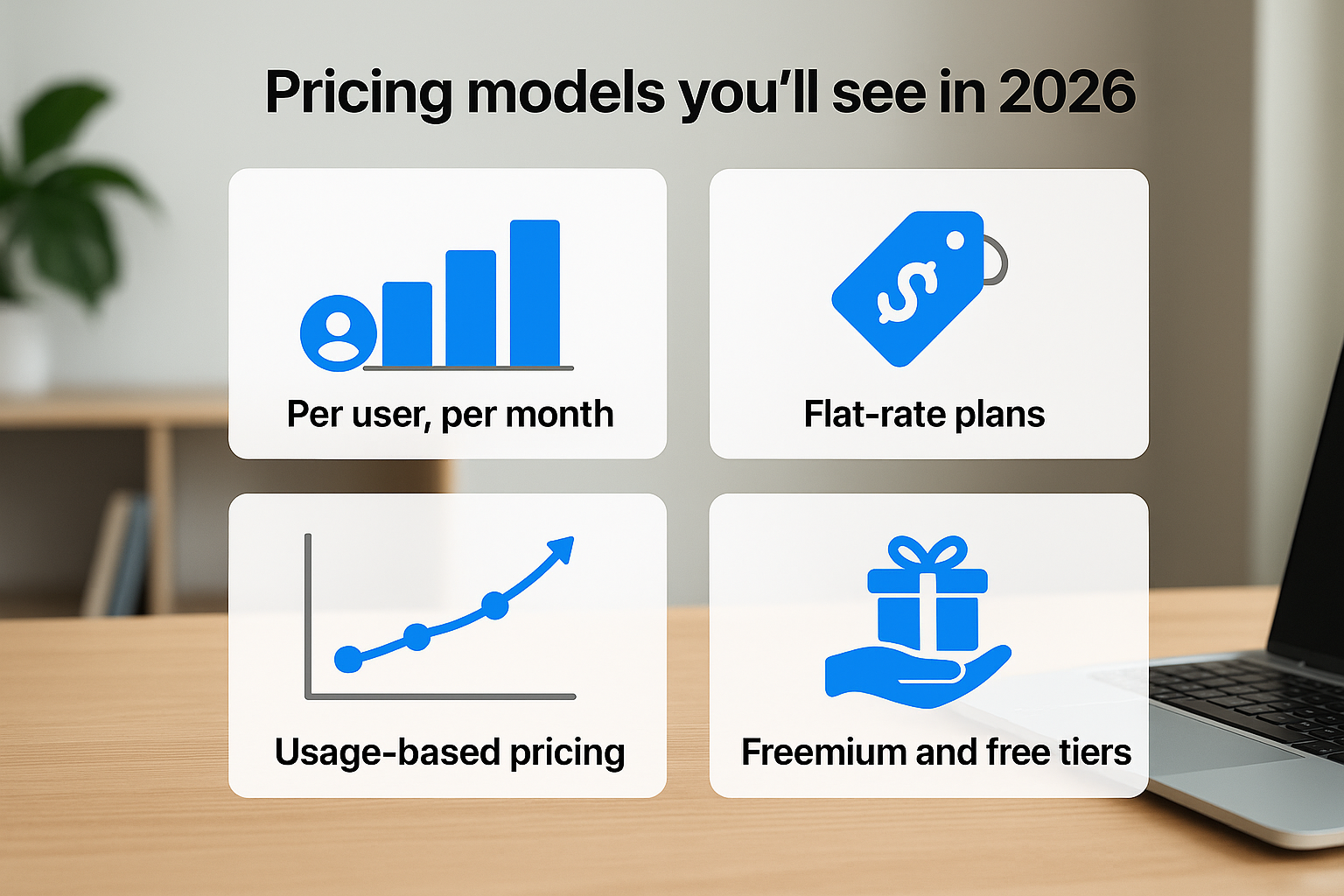 Pricing models you'll see in 2026

Per user, per month

$

Flat-rate plans

Usage-based pricing

Freemium and free tiers